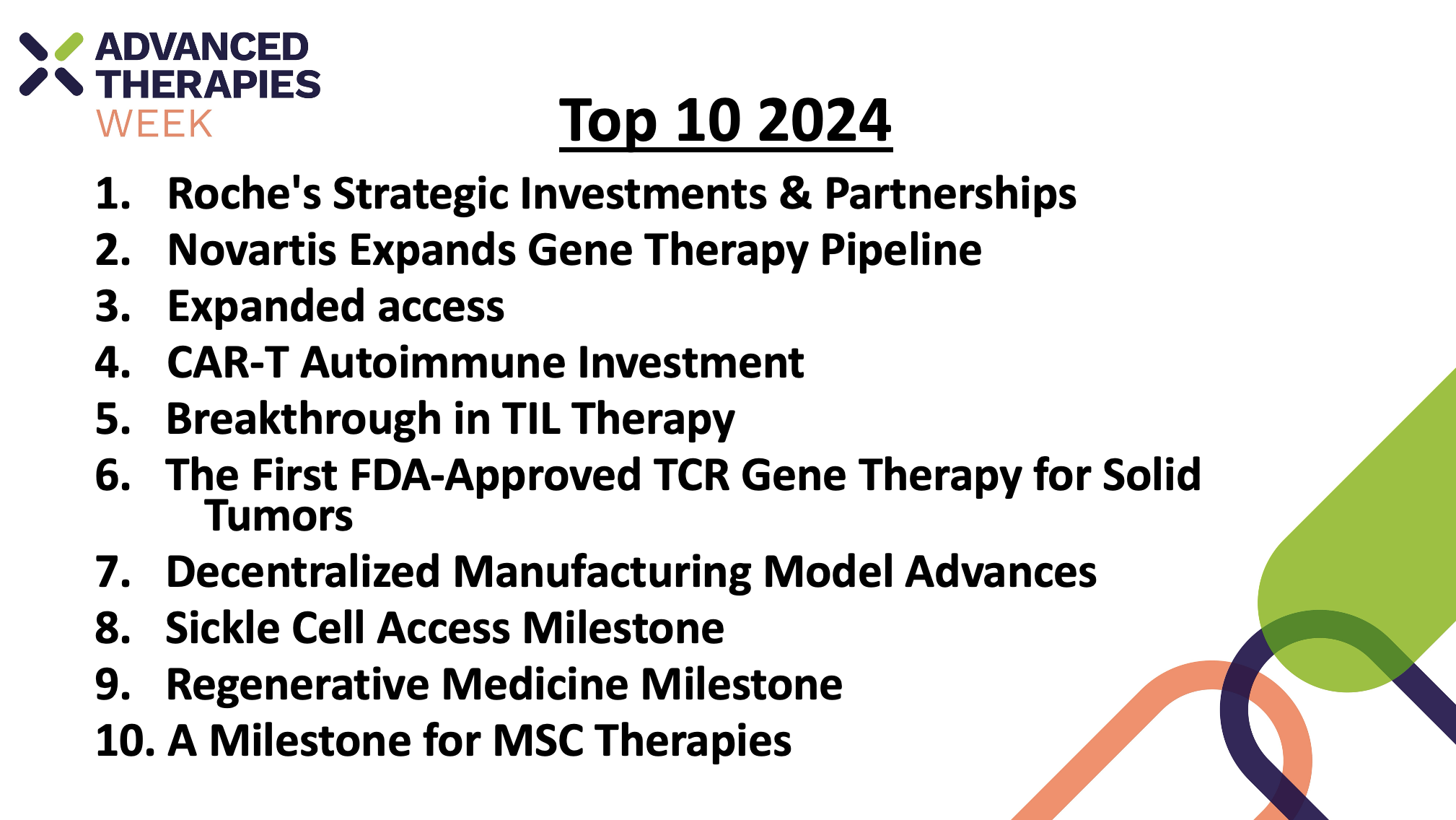 ADVANCED THERAPIES WEEK

Top 10 2024

1. Roche's Strategic Investments & Partnerships
2. Novartis Expands Gene Therapy Pipeline
3. Expanded access
4. CAR-T Autoimmune Investment
5. Breakthrough in TIL Therapy
6. The First FDA-Approved TCR Gene Therapy for Solid Tumors
7. Decentralized Manufacturing Model Advances
8. Sickle Cell Access Milestone
9. Regenerative Medicine Milestone
10. A Milestone for MSC Therapies